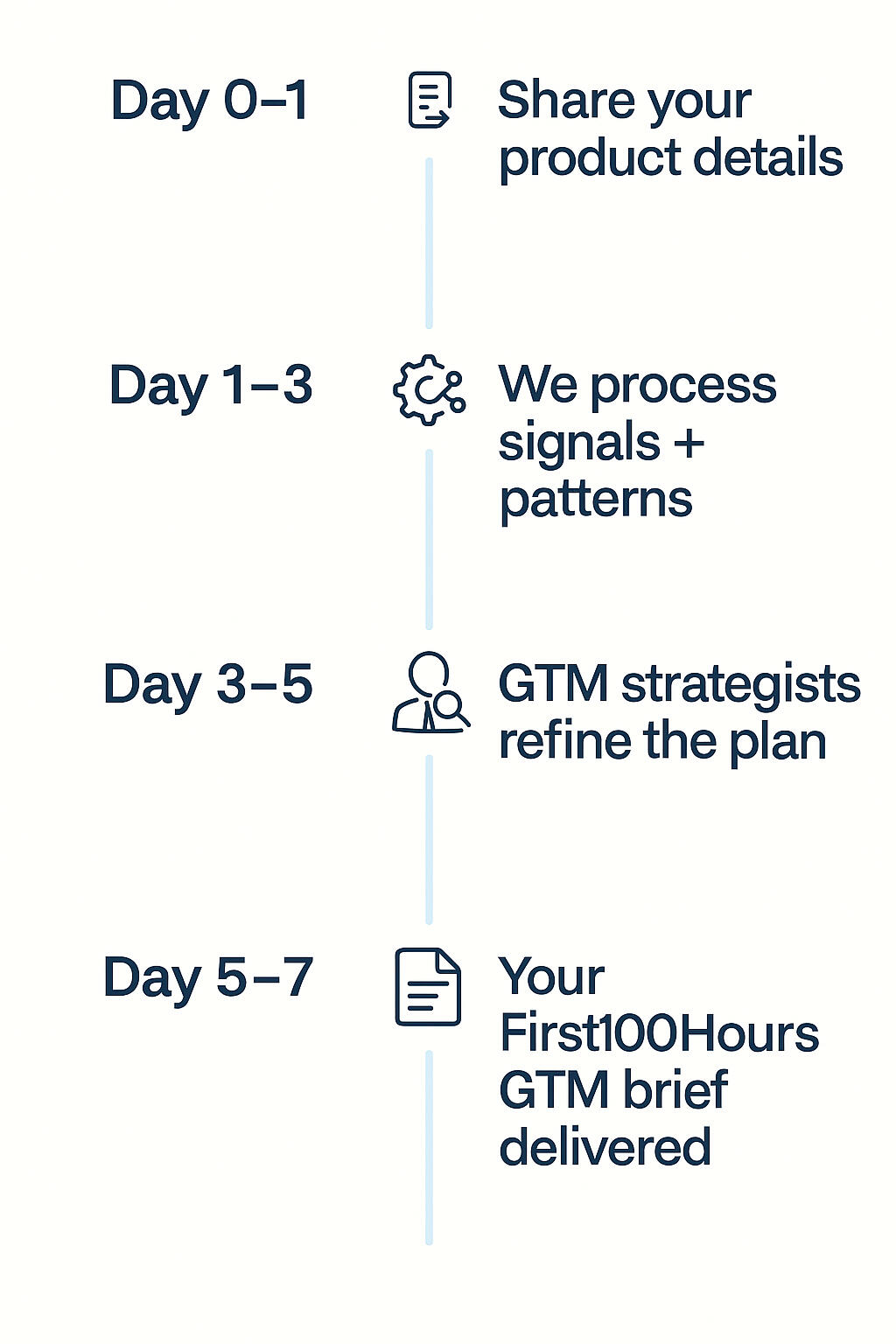 Day 0–1
Share your product details

Day 1–3
We process signals + patterns

Day 3–5
GTM strategists refine the plan

Day 5–7
Your First100Hours GTM brief delivered